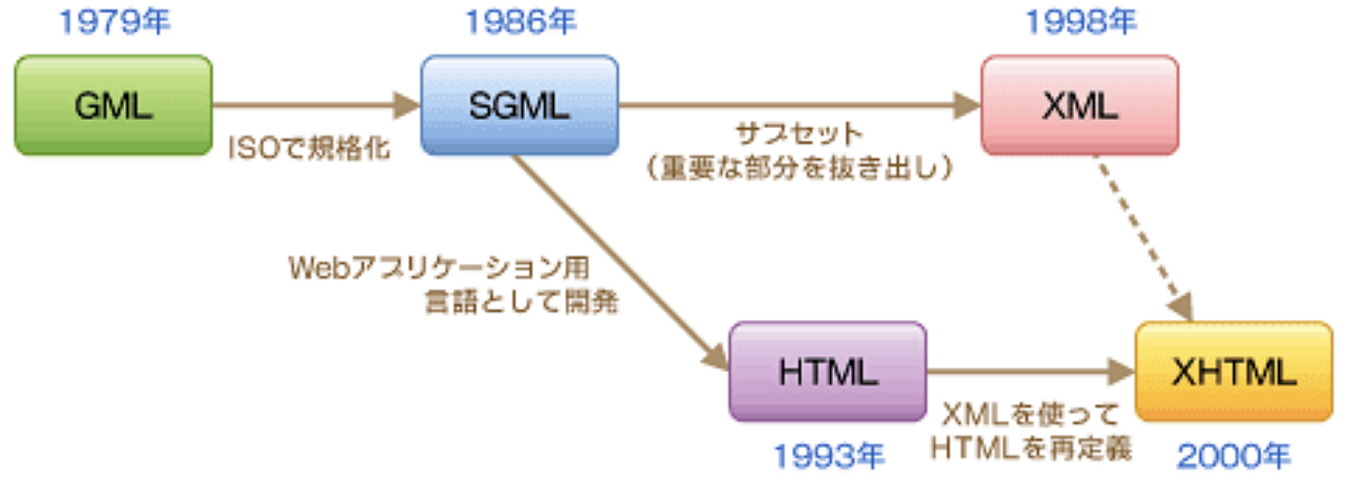 1979年
GML
ISOで規格化
1986年
SGML
サブセット
（重要な部分を抜き出し）
1998年
XML
Webアプリケーション用
言語として開発
HTML
1993年
XMLを使って
HTMLを再定義
XHTML
2000年